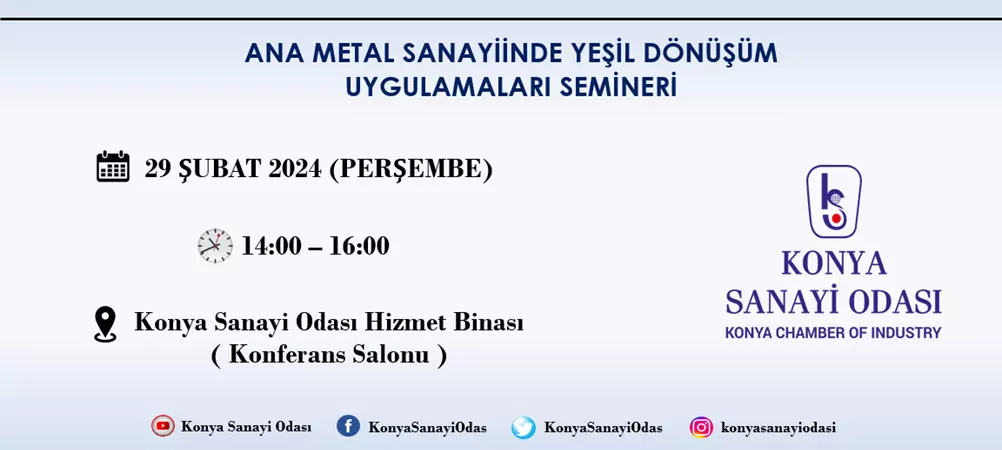 ANA METAL SANAYİİNDE YEŞİL DÖNÜŞÜM UYGULAMALARI SEMİNERİ

29 ŞUBAT 2024 (PERŞEMBE)

14:00 – 16:00

Konya Sanayi Odası Hizmet Binası
( Konferans Salonu )

KONYA
SANAYİ ODASI
KONYA CHAMBER OF INDUSTRY

Konya Sanayi Odası

KonyaSanayiOdas

KonyaSanayiOdas

konyasanayiodasi